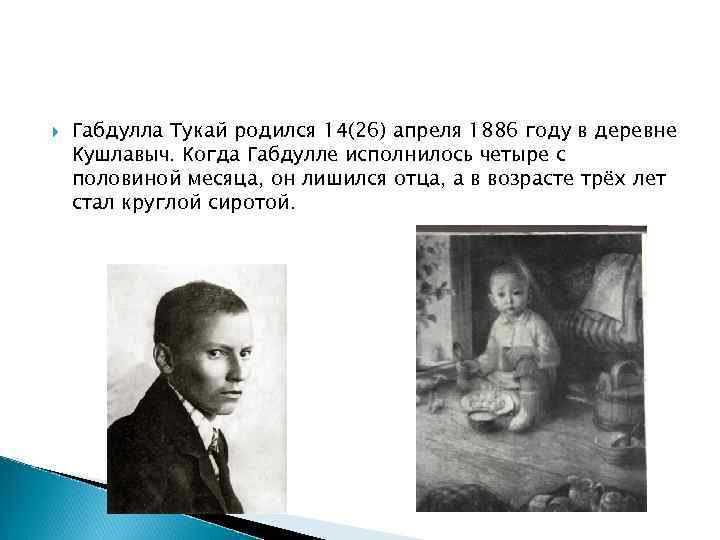 Габдулла Тукай родился 14(26) апреля 1886 году в деревне Кушлавыч. Когда Габдулле исполнилось четыре с половиной месяца, он лишился отца, а в возрасте трёх лет стал круглой сиротой.